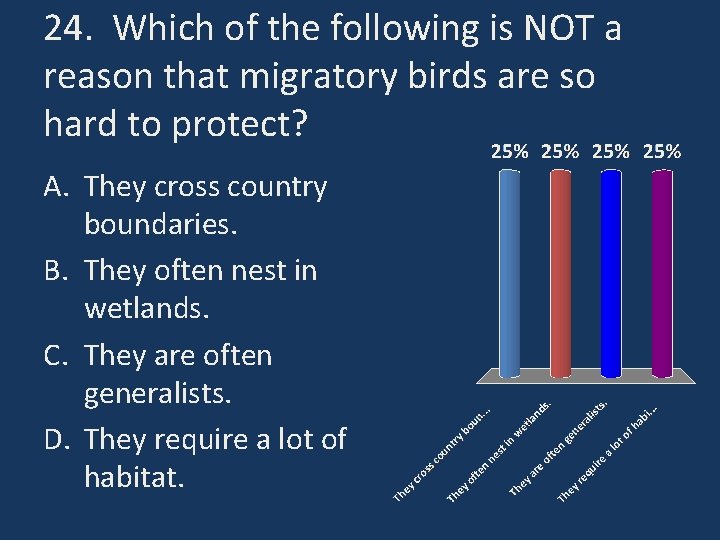 24. Which of the following is NOT a reason that migratory birds are so hard to protect?

A. They cross country boundaries.
B. They often nest in wetlands.
C. They are often generalists.
D. They require a lot of habitat.

25% 25% 25% 25%

They cross country boun...
They often nest in wetlands.
They are often generalists.
They require a lot of habi...